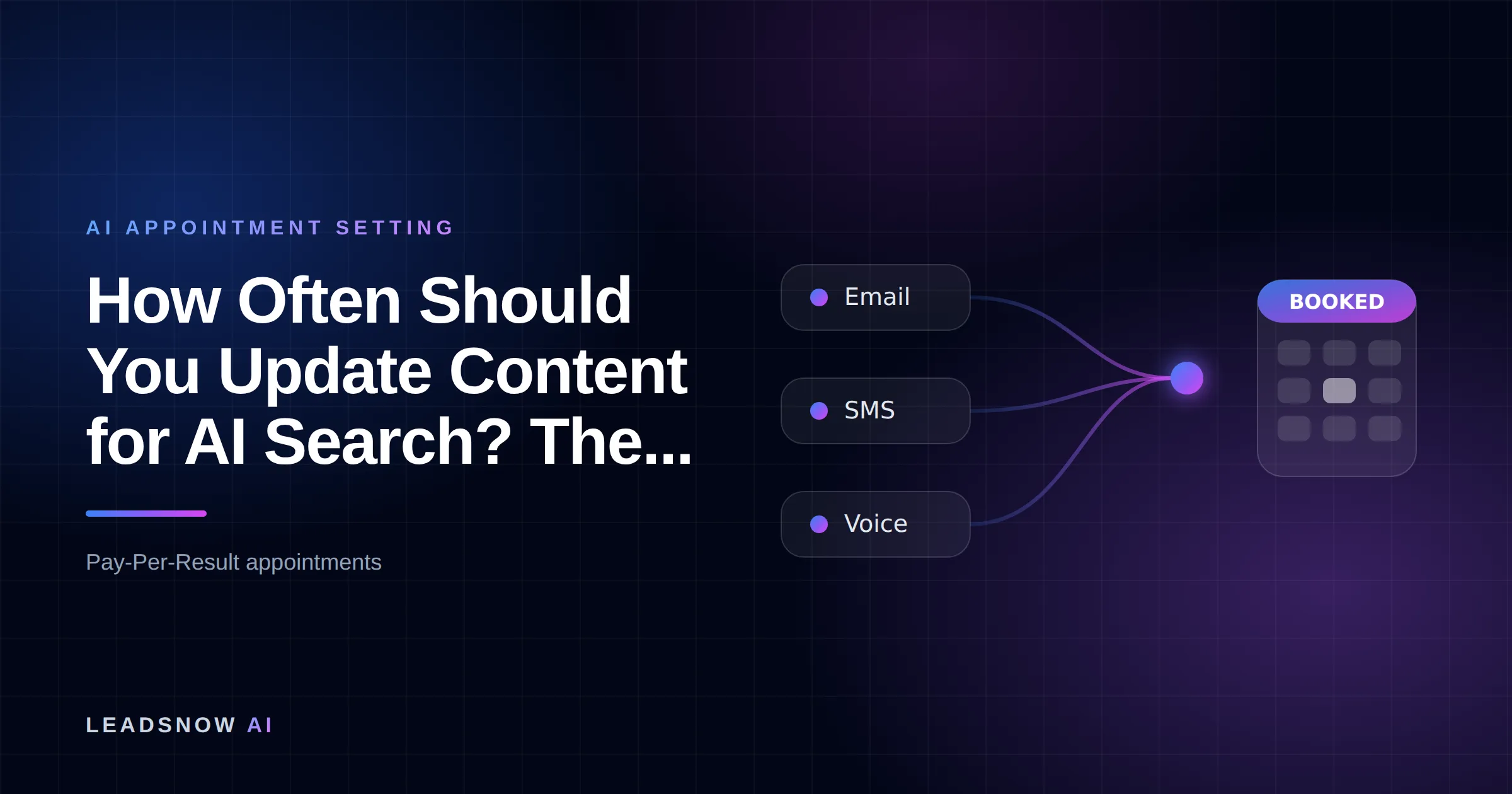 AI APPOINTMENT SETTING

How Often Should You Update Content for AI Search? The...

Pay-Per-Result appointments

Email

SMS

Voice

BOOKED

LEADSNOW AI